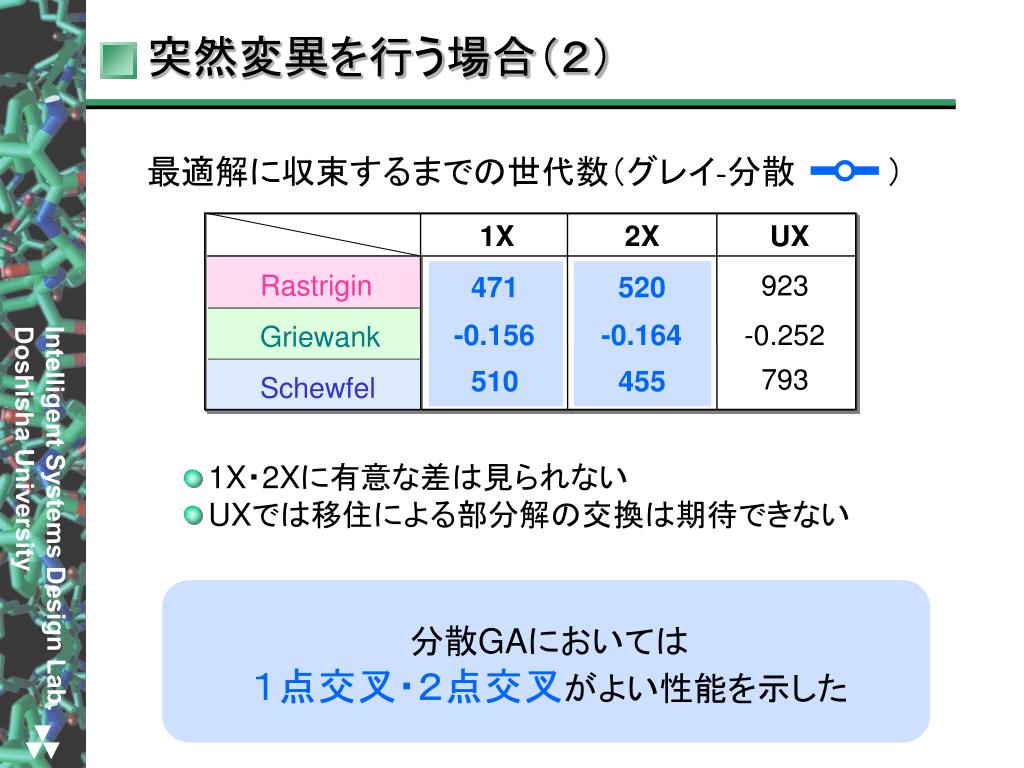 突然変異を行う場合（2）

最適解に収束するまでの世代数（グレイ-分散 ）

| | 1X | 2X | UX |
|---|---|---|---|
| Rastrigin | 471 | 520 | 923 |
| Griewank | -0.156 | -0.164 | -0.252 |
| Schewfel | 510 | 455 | 793 |

1X・2Xに有意な差は見られない
UXでは移住による部分解の交換は期待できない

分散GAにおいては
１点交叉・２点交叉がよい性能を示した

Intelligent Systems Design Lab.
Doshisha University